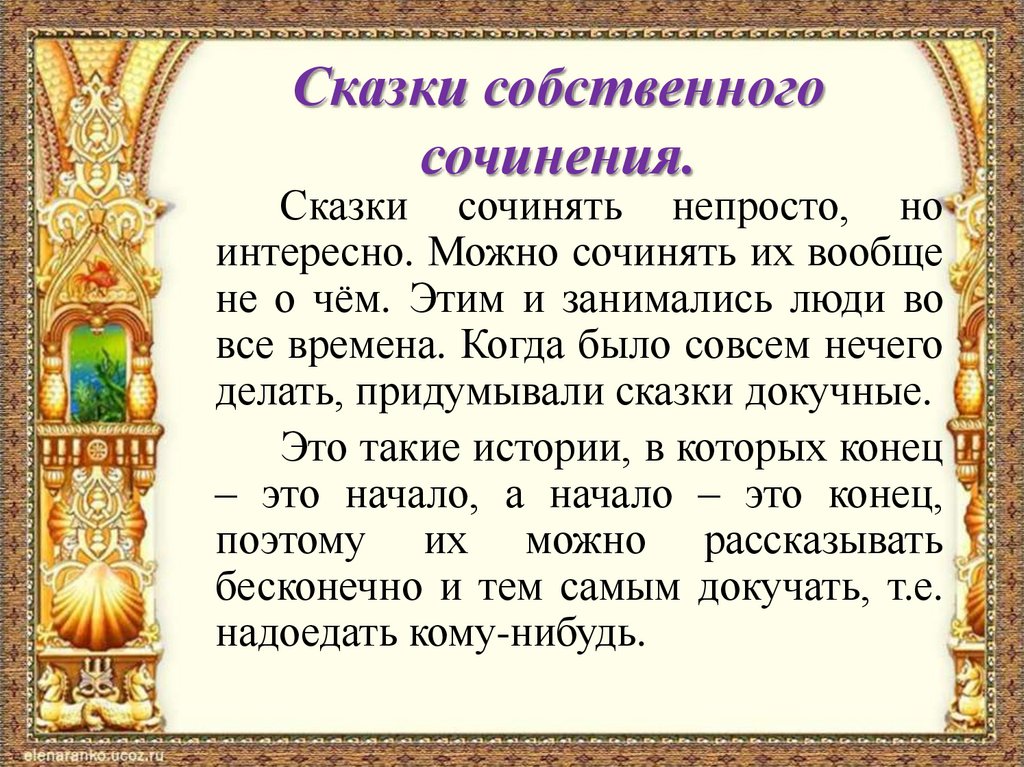 Сказки собственного сочинения.

Сказки сочинять непросто, но интересно. Можно сочинять их вообще не о чём. Этим и занимались люди во все времена. Когда было совсем нечего делать, придумывали сказки докучные.

Это такие истории, в которых конец – это начало, а начало – это конец, поэтому их можно рассказывать бесконечно и тем самым докучать, т.е. надоедать кому-нибудь.

elenaranko.ucoz.ru